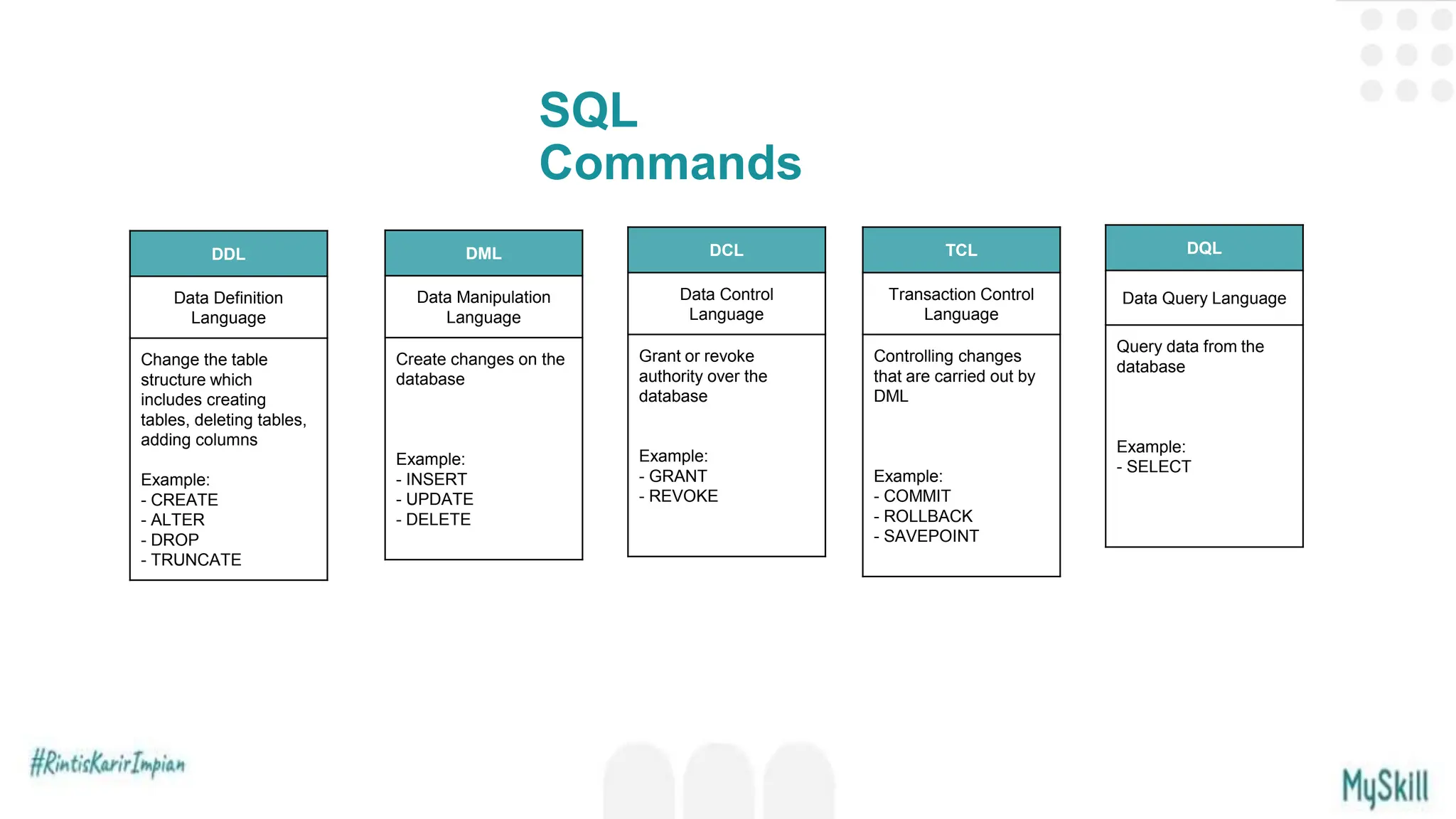 SQL Commands

DDL

Data Definition Language

Change the table structure which includes creating tables, deleting tables, adding columns

Example:
- CREATE
- ALTER
- DROP
- TRUNCATE

DML

Data Manipulation Language

Create changes on the database

Example:
- INSERT
- UPDATE
- DELETE

DCL

Data Control Language

Grant or revoke authority over the database

Example:
- GRANT
- REVOKE

TCL

Transaction Control Language

Controlling changes that are carried out by DML

Example:
- COMMIT
- ROLLBACK
- SAVEPOINT

DQL

Data Query Language

Query data from the database

Example:
- SELECT

#RintisKarirImpian

MySkill